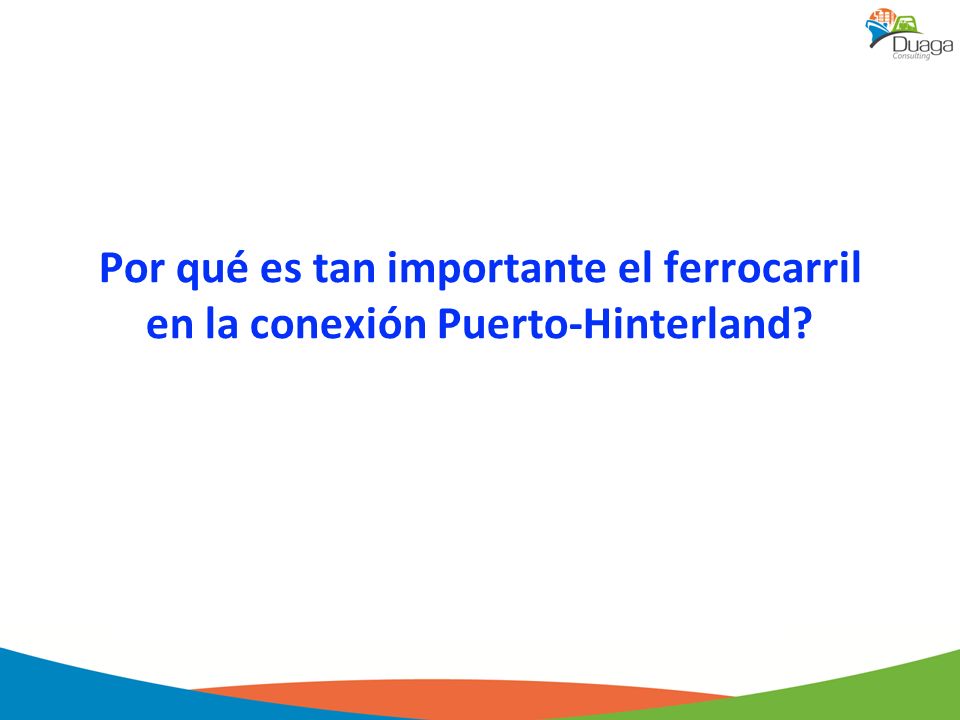 Duaga
Consulting

Por qué es tan importante el ferrocarril en la conexión Puerto-Hinterland?